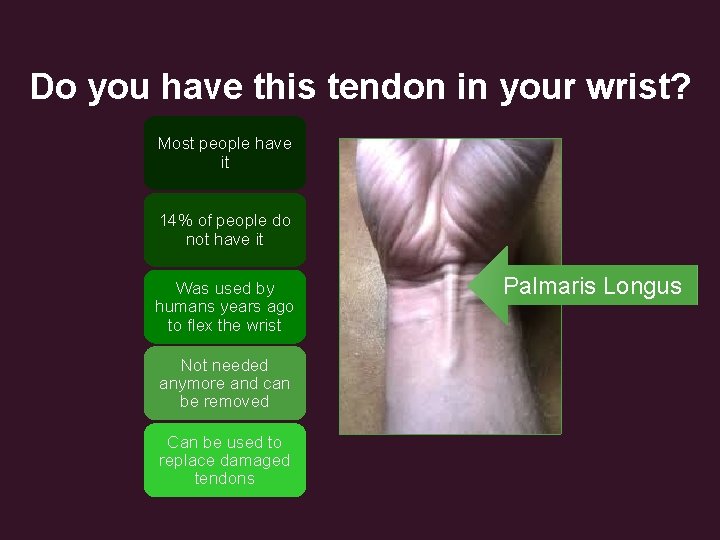 Do you have this tendon in your wrist?

Most people have it

14% of people do not have it

Was used by humans years ago to flex the wrist

Not needed anymore and can be removed

Can be used to replace damaged tendons

Palmaris Longus